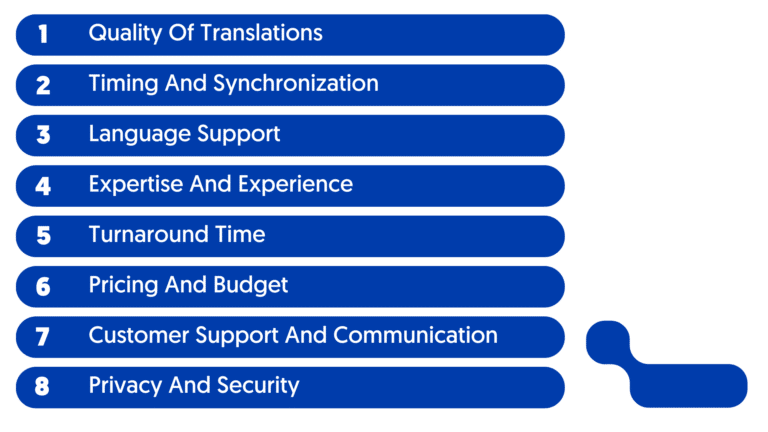 1 Quality Of Translations

2 Timing And Synchronization

3 Language Support

4 Expertise And Experience

5 Turnaround Time

6 Pricing And Budget

7 Customer Support And Communication

8 Privacy And Security